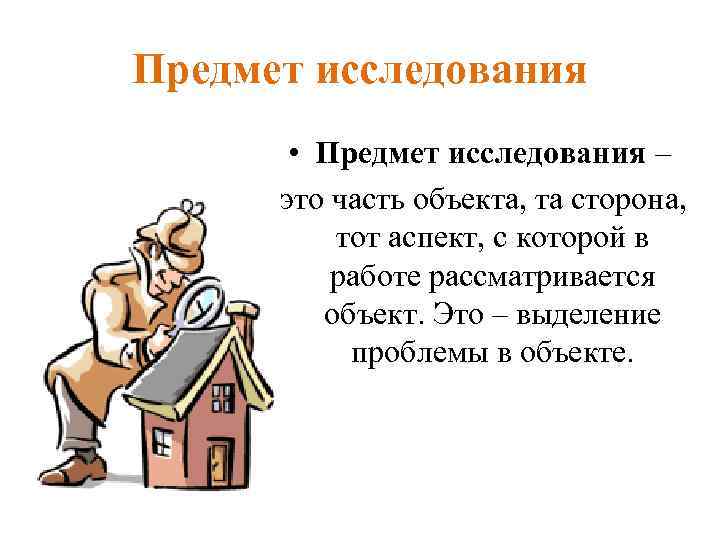 Предмет исследования

• Предмет исследования – это часть объекта, та сторона, тот аспект, с которой в работе рассматривается объект. Это – выделение проблемы в объекте.